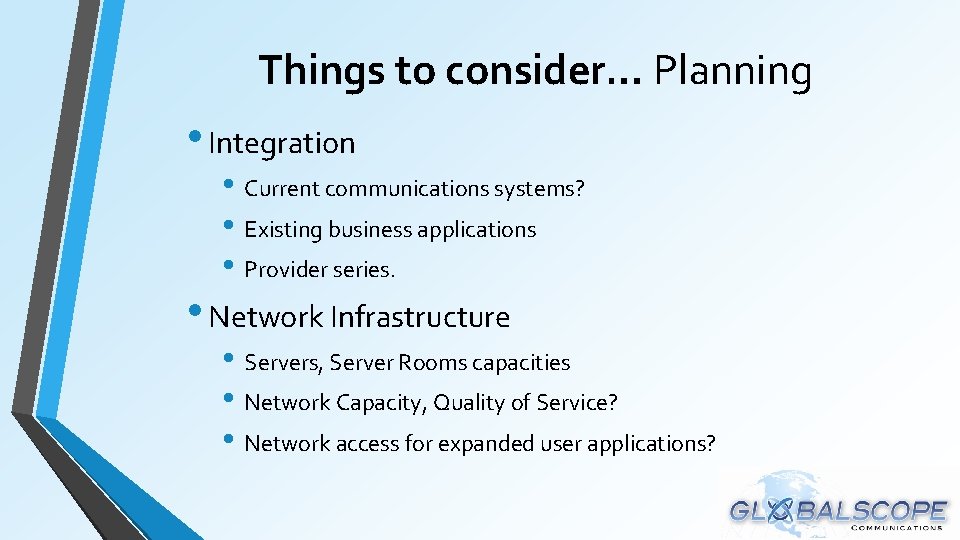 Things to consider… Planning

• Integration
  • Current communications systems?
  • Existing business applications
  • Provider series.

• Network Infrastructure
  • Servers, Server Rooms capacities
  • Network Capacity, Quality of Service?
  • Network access for expanded user applications?

GLOBALSCOPE
COMMUNICATIONS